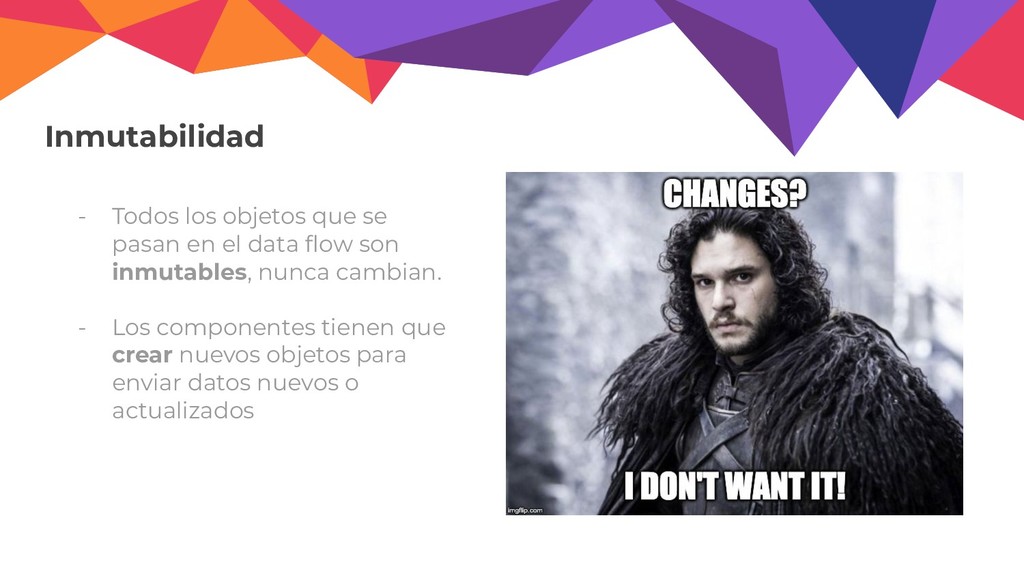 Inmutabilidad

- Todos los objetos que se pasan en el data flow son inmutables, nunca cambian.

- Los componentes tienen que crear nuevos objetos para enviar datos nuevos o actualizados

CHANGES?

I DON'T WANT IT!

imgflip.com